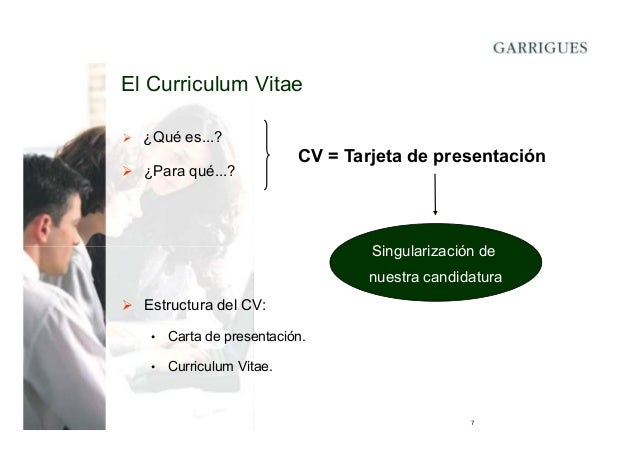 GARRIGUES

El Curriculum Vitae

➢ ¿Qué es...?

➢ ¿Para qué...?

CV = Tarjeta de presentación

Singularización de nuestra candidatura

➢ Estructura del CV:

• Carta de presentación.

• Curriculum Vitae.

7